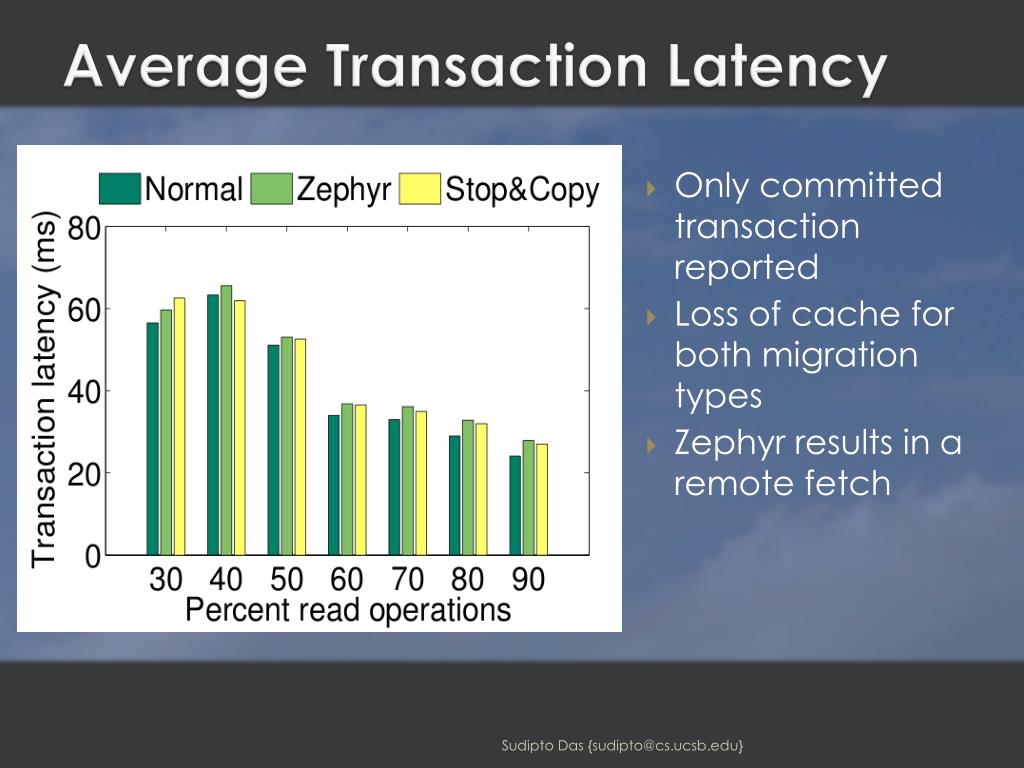 Average Transaction Latency

Normal Zephyr Stop&Copy

Transaction latency (ms)

80
60
40
20
0

30 40 50 60 70 80 90

Percent read operations

Only committed transaction reported

Loss of cache for both migration types

Zephyr results in a remote fetch

Sudipto Das {sudipto@cs.ucsb.edu}